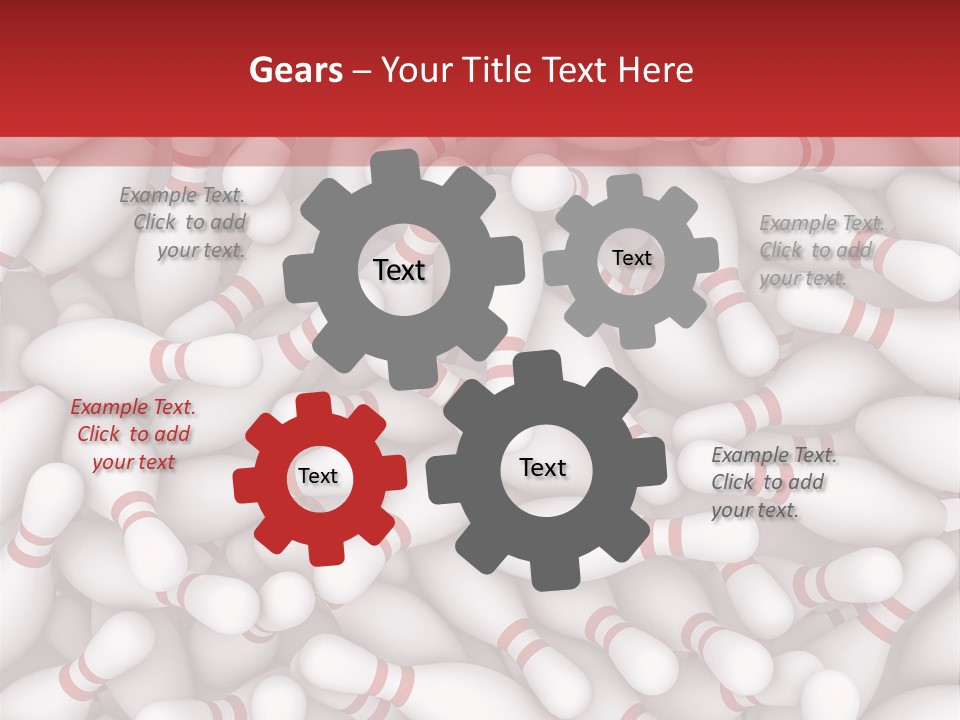 Gears – Your Title Text Here

Example Text. Click to add your text.

Text

Text

Example Text. Click to add your text.

Example Text. Click to add your text

Text

Text

Example Text. Click to add your text.